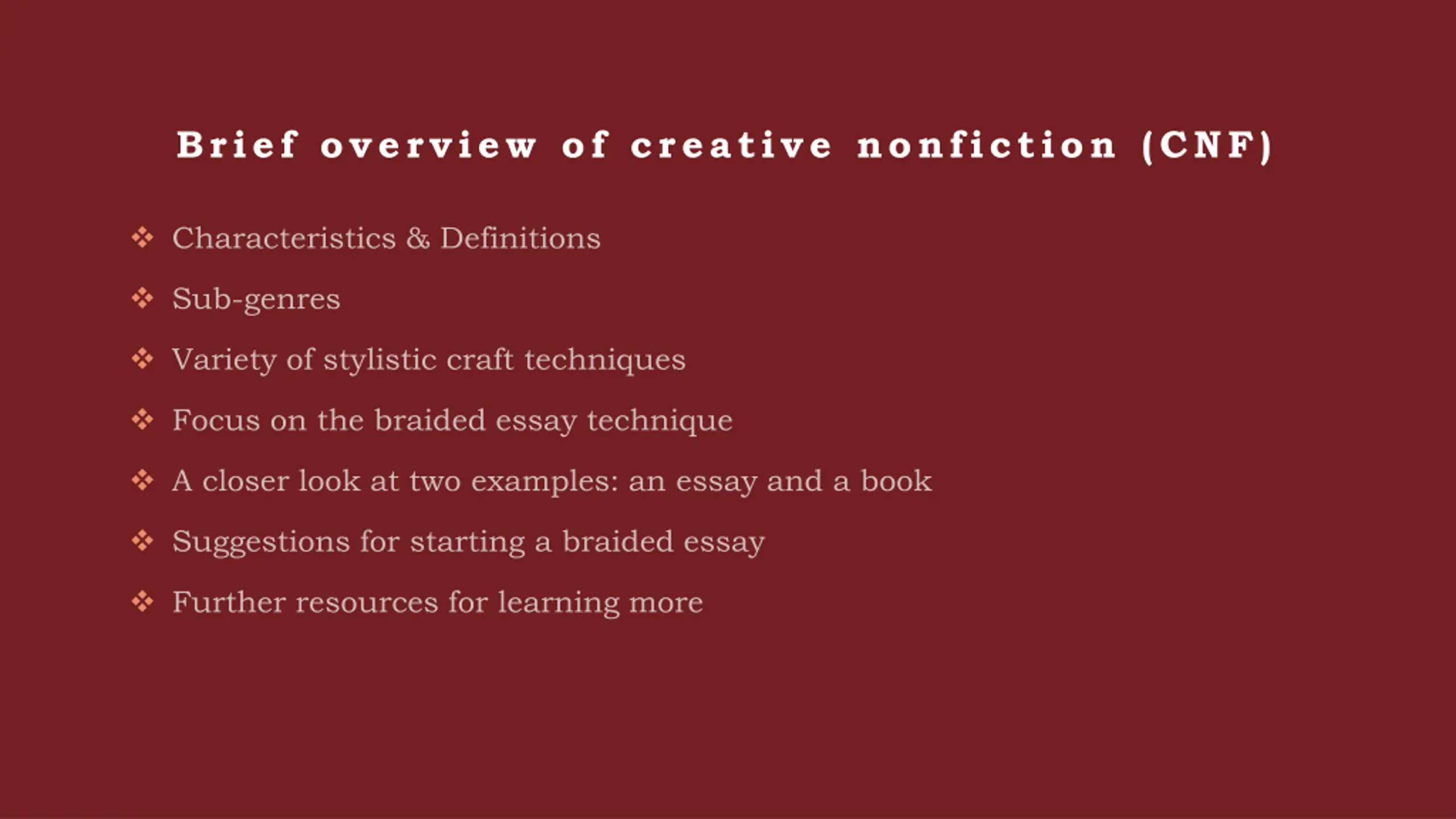 Brief overview of creative nonfiction (CNF)

❖ Characteristics & Definitions
❖ Sub-genres
❖ Variety of stylistic craft techniques
❖ Focus on the braided essay technique
❖ A closer look at two examples: an essay and a book
❖ Suggestions for starting a braided essay
❖ Further resources for learning more